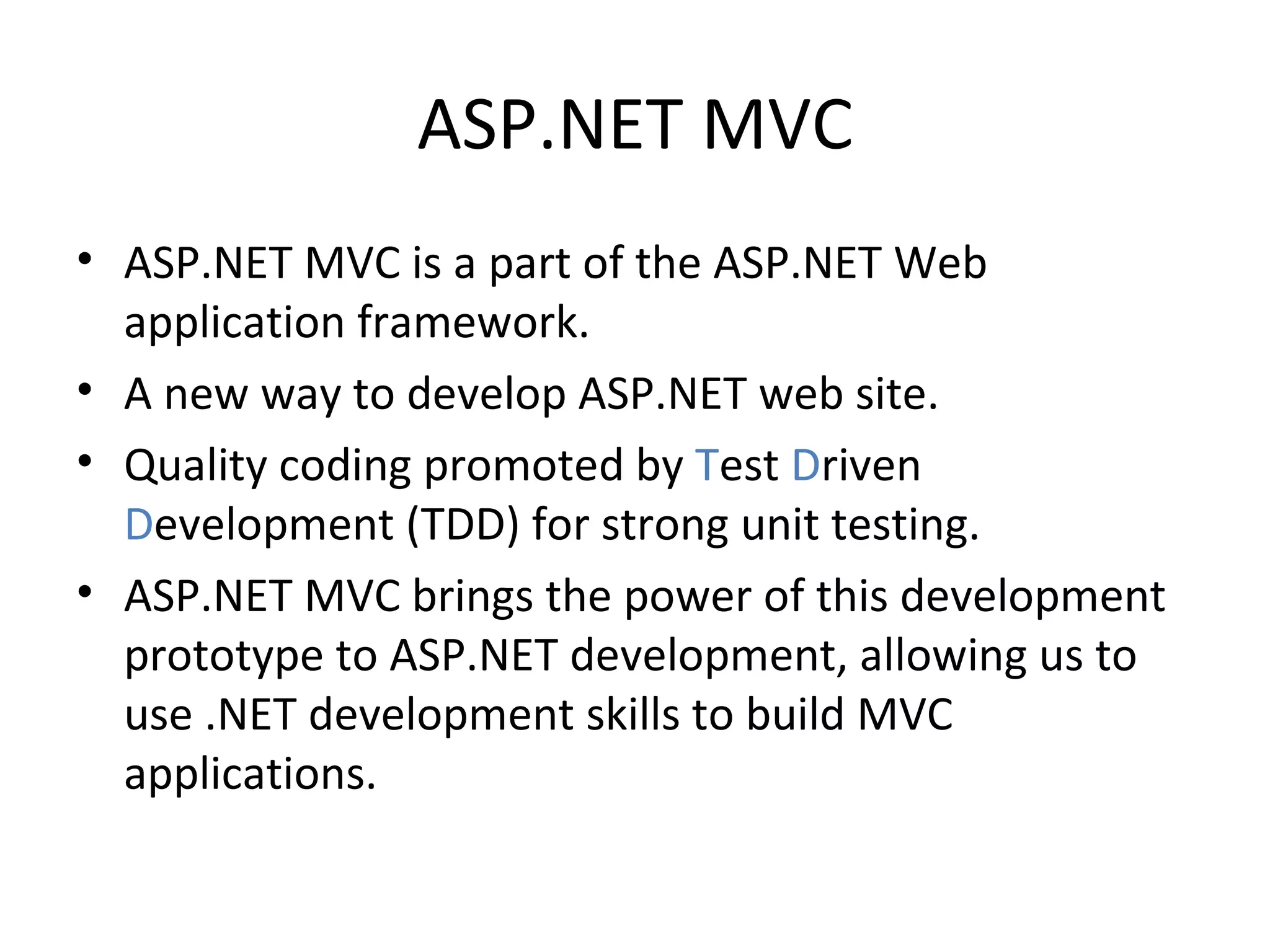 ASP.NET MVC

• ASP.NET MVC is a part of the ASP.NET Web application framework.
• A new way to develop ASP.NET web site.
• Quality coding promoted by Test Driven Development (TDD) for strong unit testing.
• ASP.NET MVC brings the power of this development prototype to ASP.NET development, allowing us to use .NET development skills to build MVC applications.